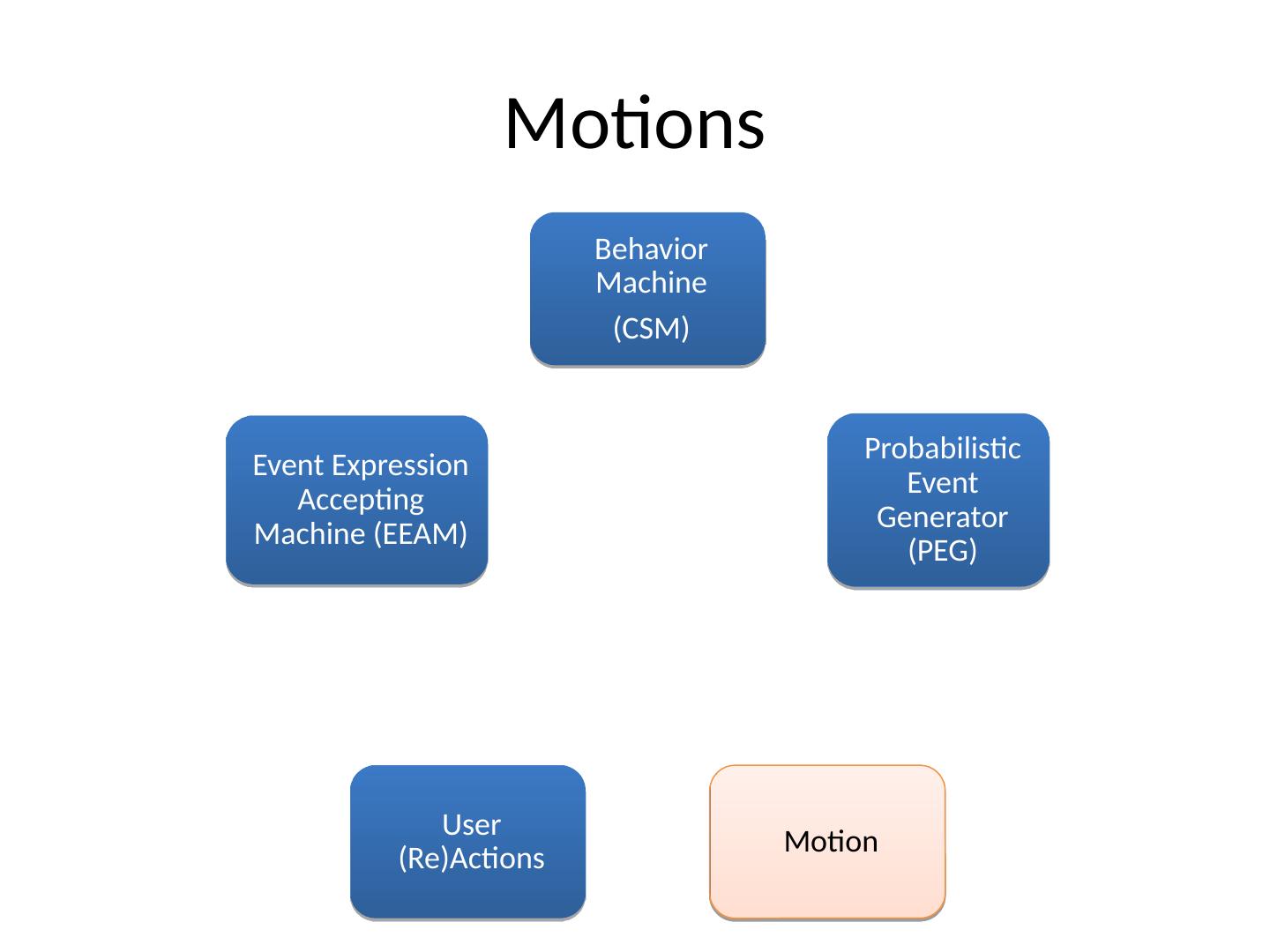 Motions

Behavior Machine

(CSM)

Event Expression Accepting Machine (EEAM)

Probabilistic Event Generator (PEG)

User (Re)Actions

Motion